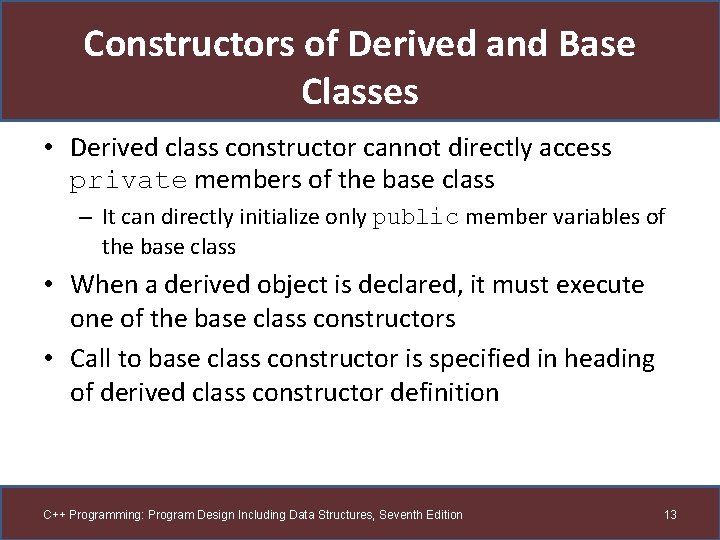 Constructors of Derived and Base Classes

• Derived class constructor cannot directly access private members of the base class

– It can directly initialize only public member variables of the base class

• When a derived object is declared, it must execute one of the base class constructors

• Call to base class constructor is specified in heading of derived class constructor definition

C++ Programming: Program Design Including Data Structures, Seventh Edition

13